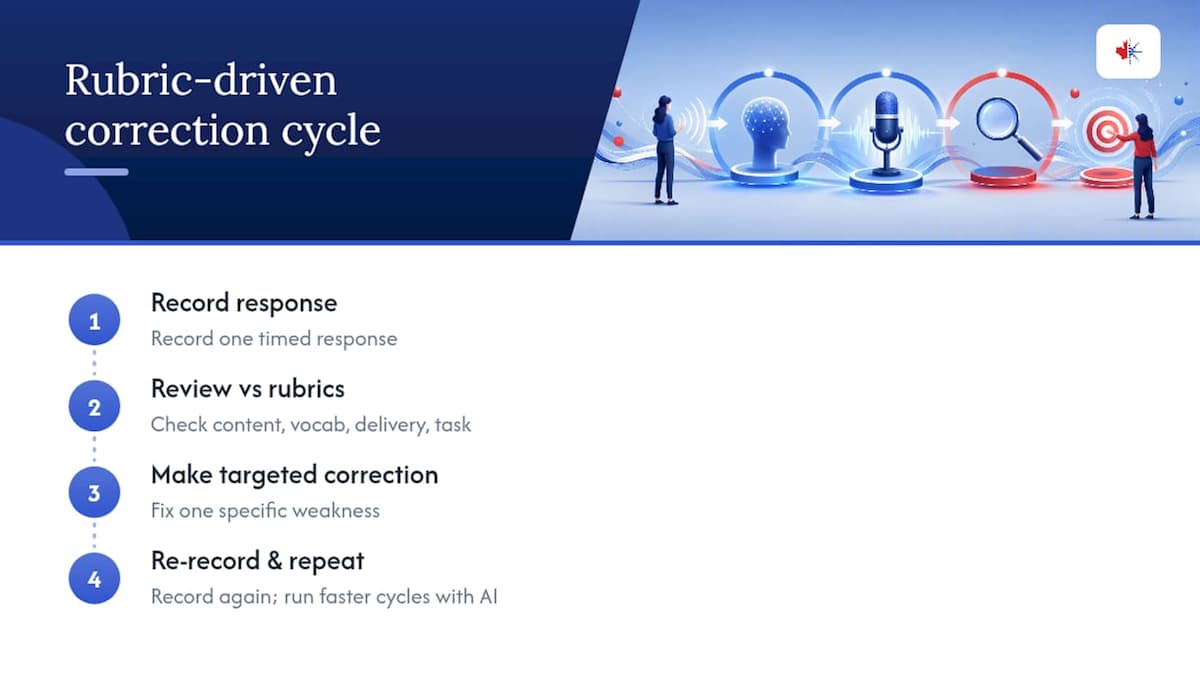 Rubric-driven correction cycle

1
Record response
Record one timed response

2
Review vs rubrics
Check content, vocab, delivery, task

3
Make targeted correction
Fix one specific weakness

4
Re-record & repeat
Record again; run faster cycles with AI